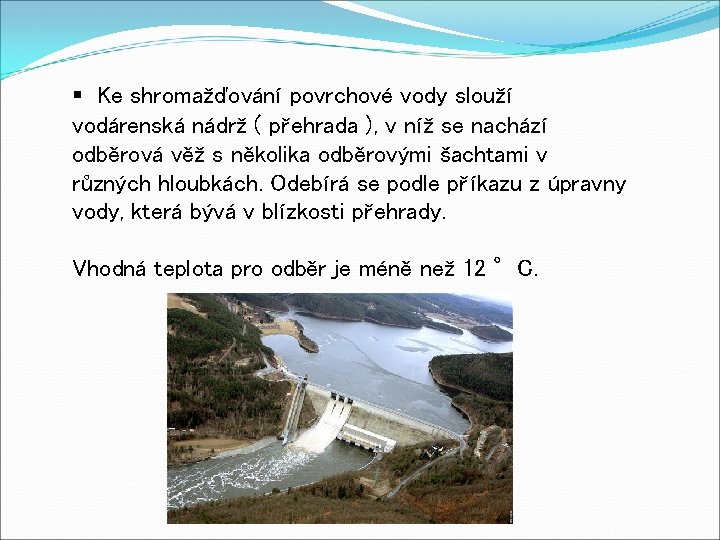 ▪ Ke shromažďování povrchové vody slouží vodárenská nádrž ( přehrada ), v níž se nachází odběrová věž s několika odběrovými šachtami v různých hloubkách. Odebírá se podle příkazu z úpravny vody, která bývá v blízkosti přehrady.

Vhodná teplota pro odběr je méně než 12 ° C.